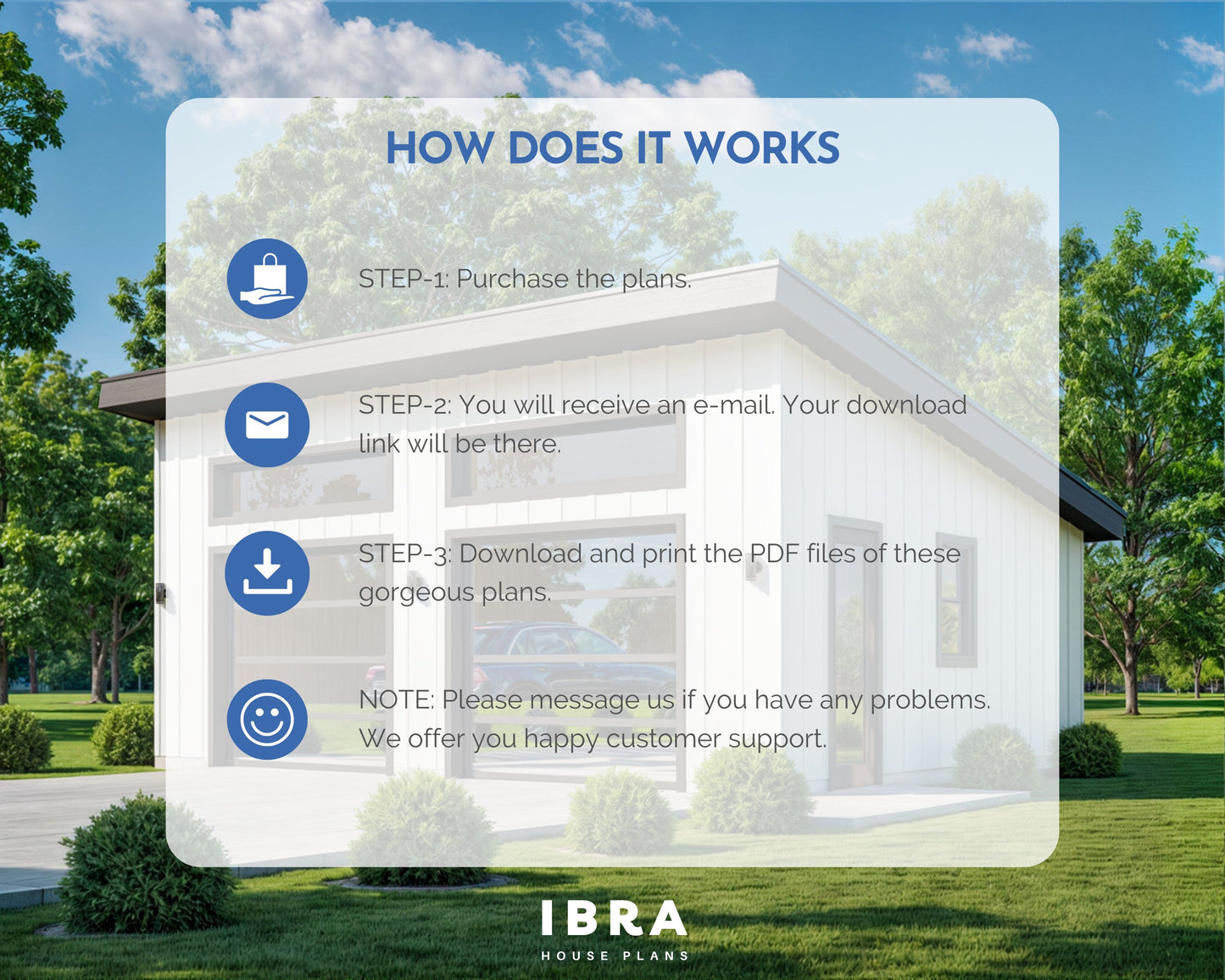 HOW DOES IT WORKS

STEP-1: Purchase the plans.

STEP-2: You will receive an e-mail. Your download link will be there.

STEP-3: Download and print the PDF files of these gorgeous plans.

NOTE: Please message us if you have any problems. We offer you happy customer support.

IBRA
HOUSE PLANS